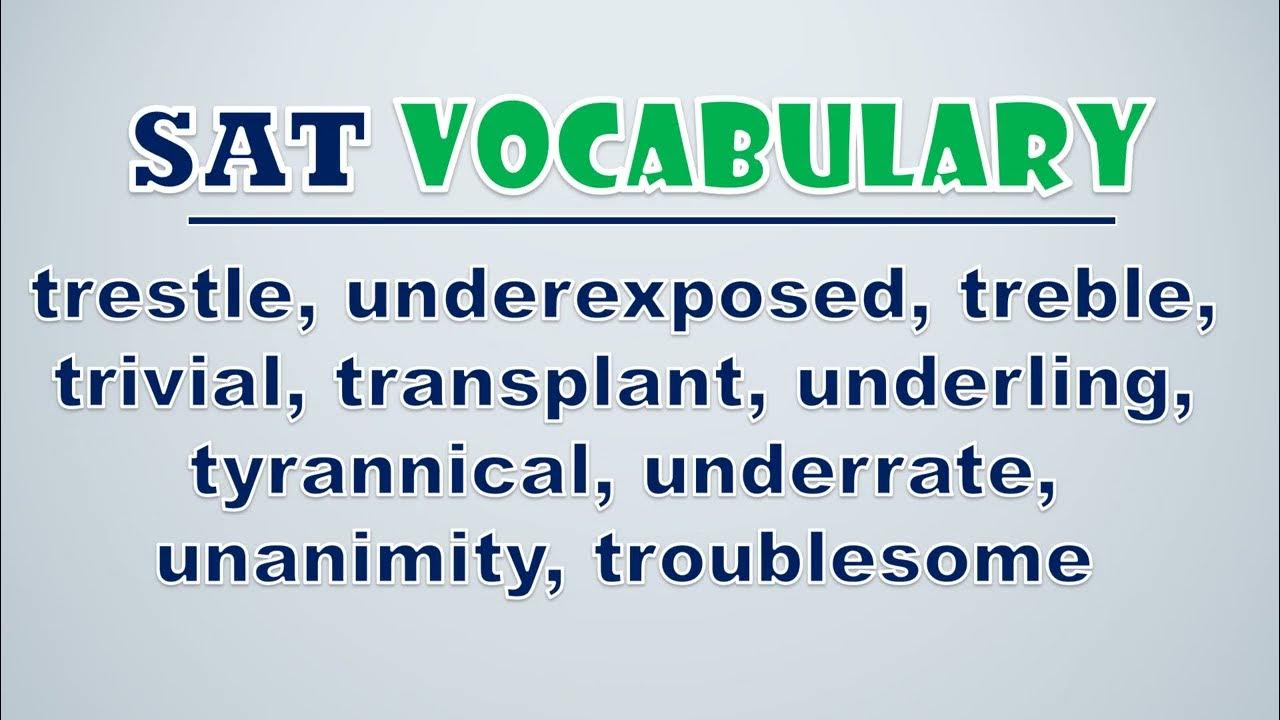 SAT VOCABULARY

trestle, underexposed, treble, trivial, transplant, underling, tyrannical, underrate, unanimity, troublesome